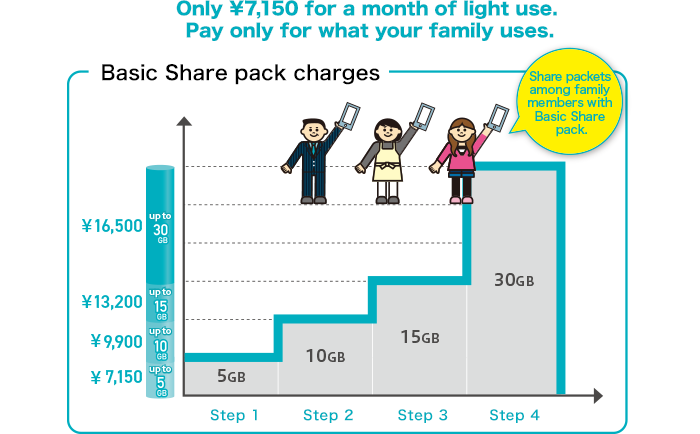 Only ¥7,150 for a month of light use.
Pay only for what your family uses.

Basic Share pack charges

Share packets among family members with Basic Share pack.

¥16,500 up to 30 GB

¥13,200 up to 15 GB

¥9,900 up to 10 GB

¥7,150 up to 5 GB

5GB

10GB

15GB

30GB

Step 1 Step 2 Step 3 Step 4